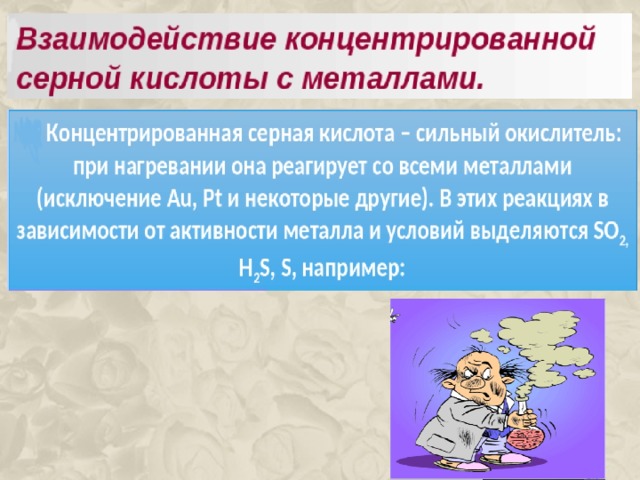 Взаимодействие концентрированной серной кислоты с металлами.

Концентрированная серная кислота – сильный окислитель: при нагревании она реагирует со всеми металлами (исключение Au, Pt и некоторые другие). В этих реакциях в зависимости от активности металла и условий выделяются $SO_2$, $H_2S$, S, например: